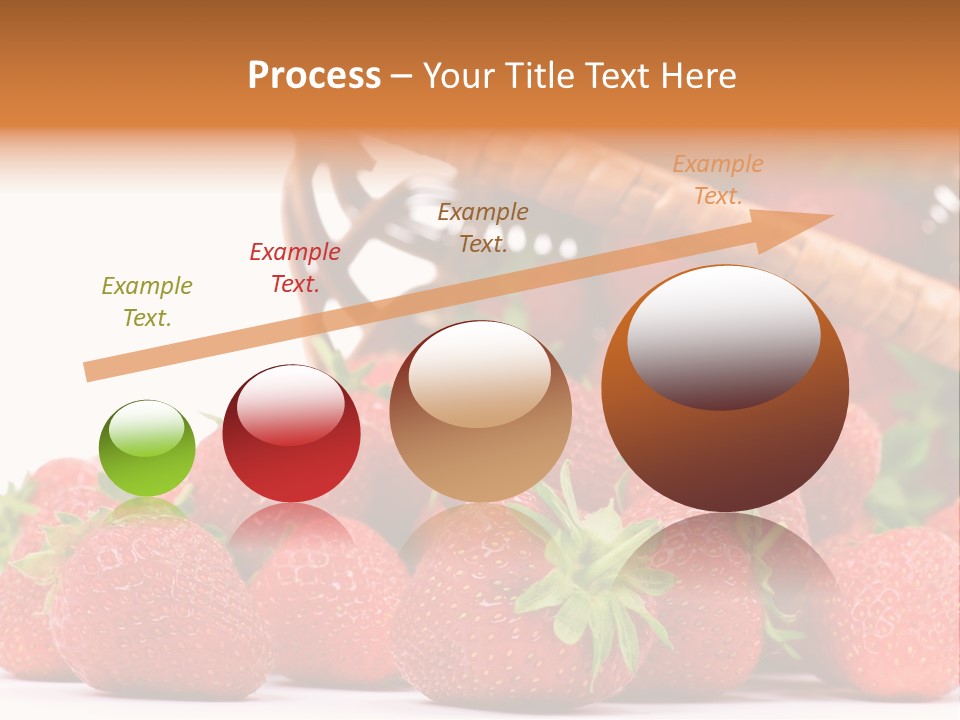 Process – Your Title Text Here

Example Text.

Example Text.

Example Text.

Example Text.